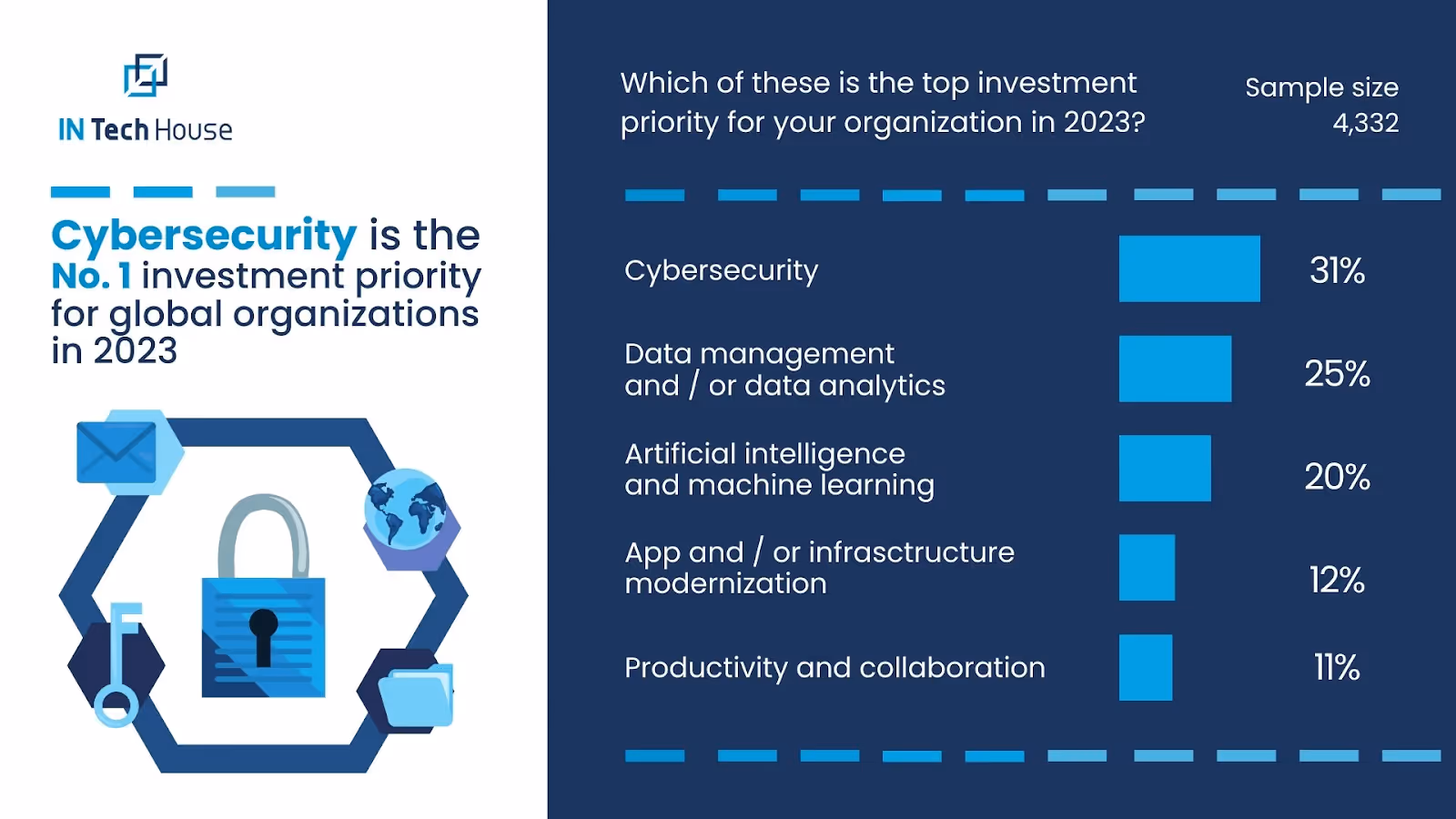 IN Tech House

Cybersecurity is the No. 1 investment priority for global organizations in 2023

Which of these is the top investment priority for your organization in 2023?

Sample size 4,332

Cybersecurity 31%

Data management and / or data analytics 25%

Artificial intelligence and machine learning 20%

App and / or infrasctructure modernization 12%

Productivity and collaboration 11%